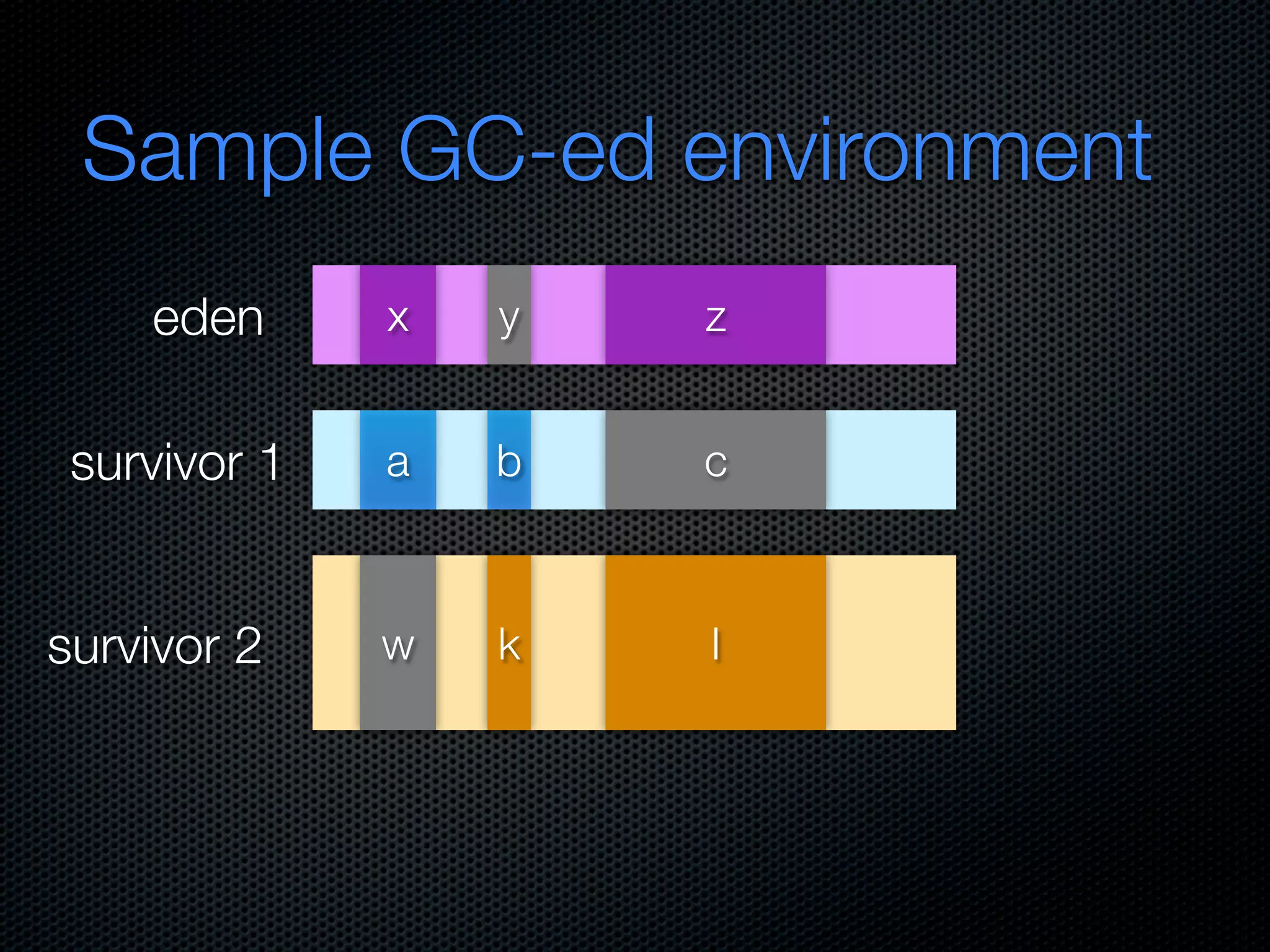 Sample GC-ed environment

eden
x
y
z

survivor 1
a
b
c

survivor 2
w
k
l